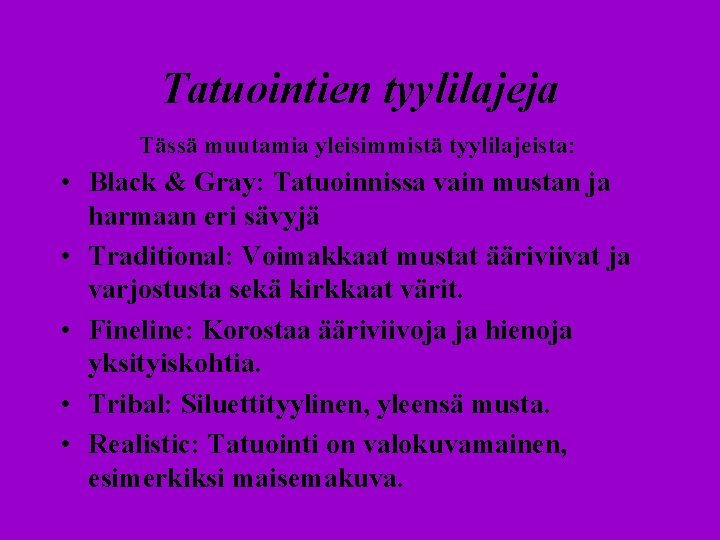 Tatuointien tyylilajeja

Tässä muutamia yleisimmistä tyylilajeista:

• Black & Gray: Tatuoinnissa vain mustan ja harmaan eri sävyjä
• Traditional: Voimakkaat mustat ääriviivat ja varjostusta sekä kirkkaat värit.
• Fineline: Korostaa ääriviivoja ja hienoja yksityiskohtia.
• Tribal: Siluettityylinen, yleensä musta.
• Realistic: Tatuointi on valokuvamainen, esimerkiksi maisemakuva.